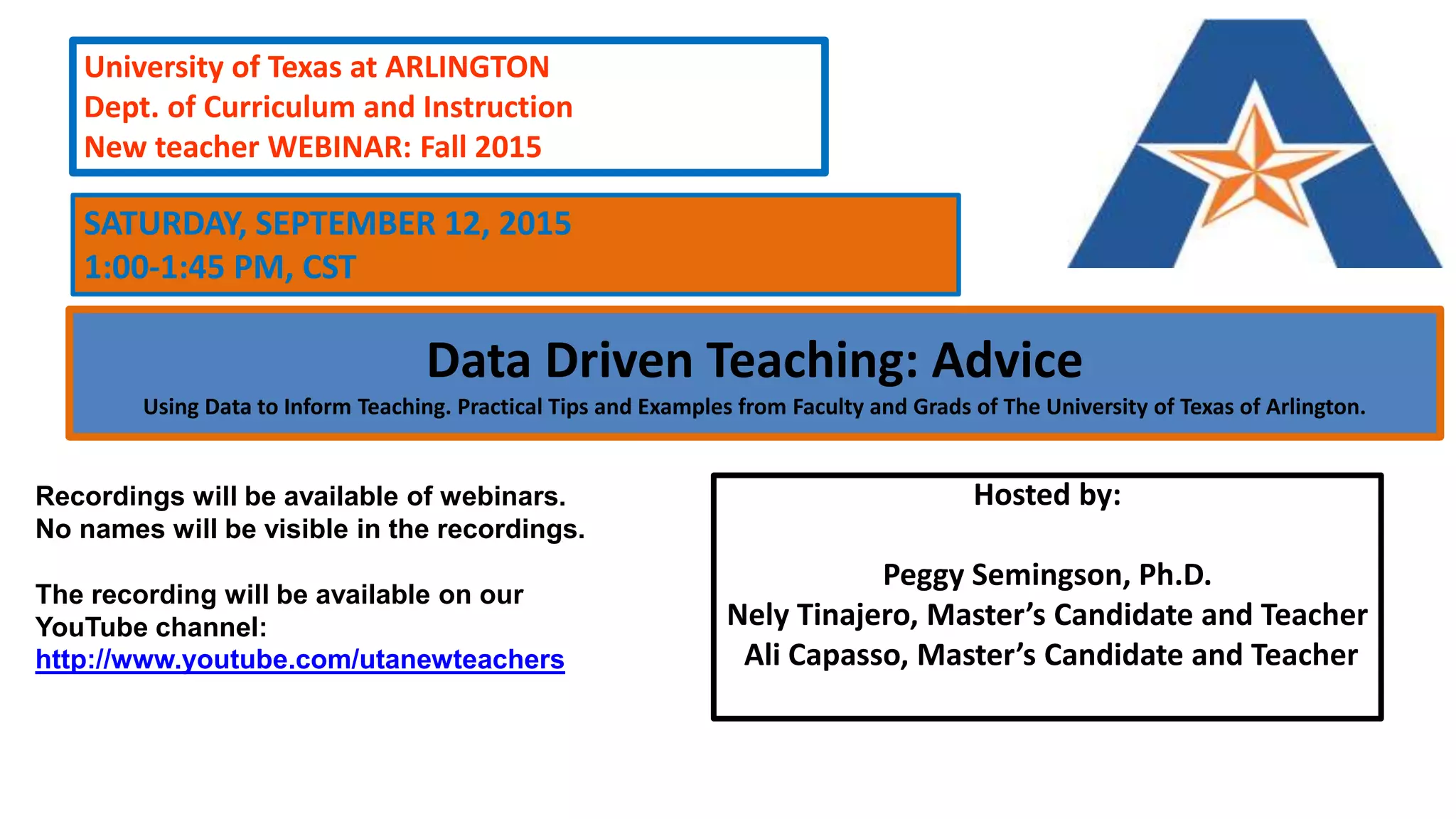 University of Texas at ARLINGTON
Dept. of Curriculum and Instruction
New teacher WEBINAR: Fall 2015

SATURDAY, SEPTEMBER 12, 2015
1:00-1:45 PM, CST

Data Driven Teaching: Advice

Using Data to Inform Teaching. Practical Tips and Examples from Faculty and Grads of The University of Texas of Arlington.

Recordings will be available of webinars.
No names will be visible in the recordings.

The recording will be available on our YouTube channel:
http://www.youtube.com/utanewteachers

Hosted by:

Peggy Semingson, Ph.D.
Nely Tinajero, Master's Candidate and Teacher
Ali Capasso, Master's Candidate and Teacher